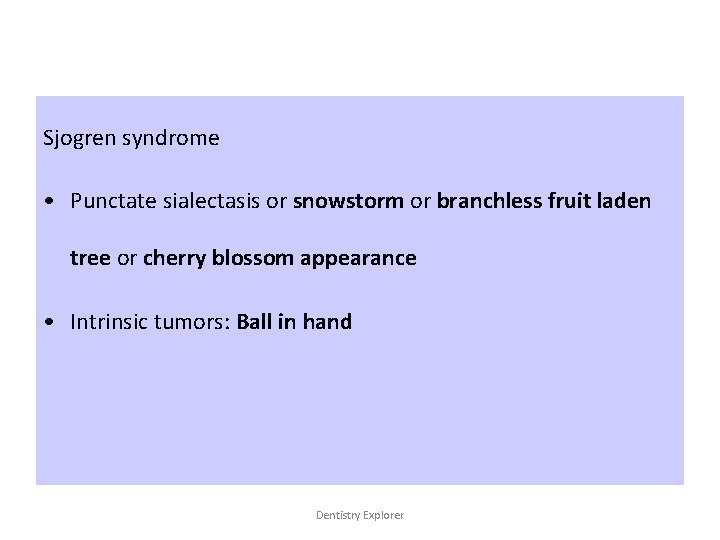 Sjogren syndrome

• Punctate sialectasis or snowstorm or branchless fruit laden tree or cherry blossom appearance

• Intrinsic tumors: Ball in hand

Dentistry Explorer